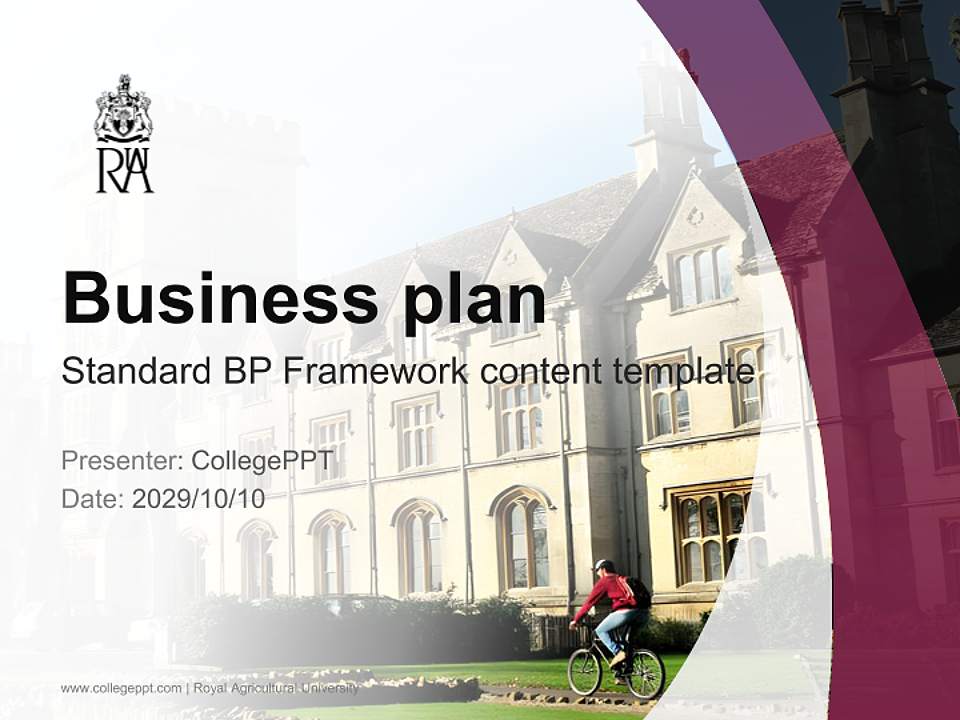 RAU

Business plan

Standard BP Framework content template

Presenter: CollegePPT

Date: 2029/10/10

www.collegeppt.com | Royal Agricultural University